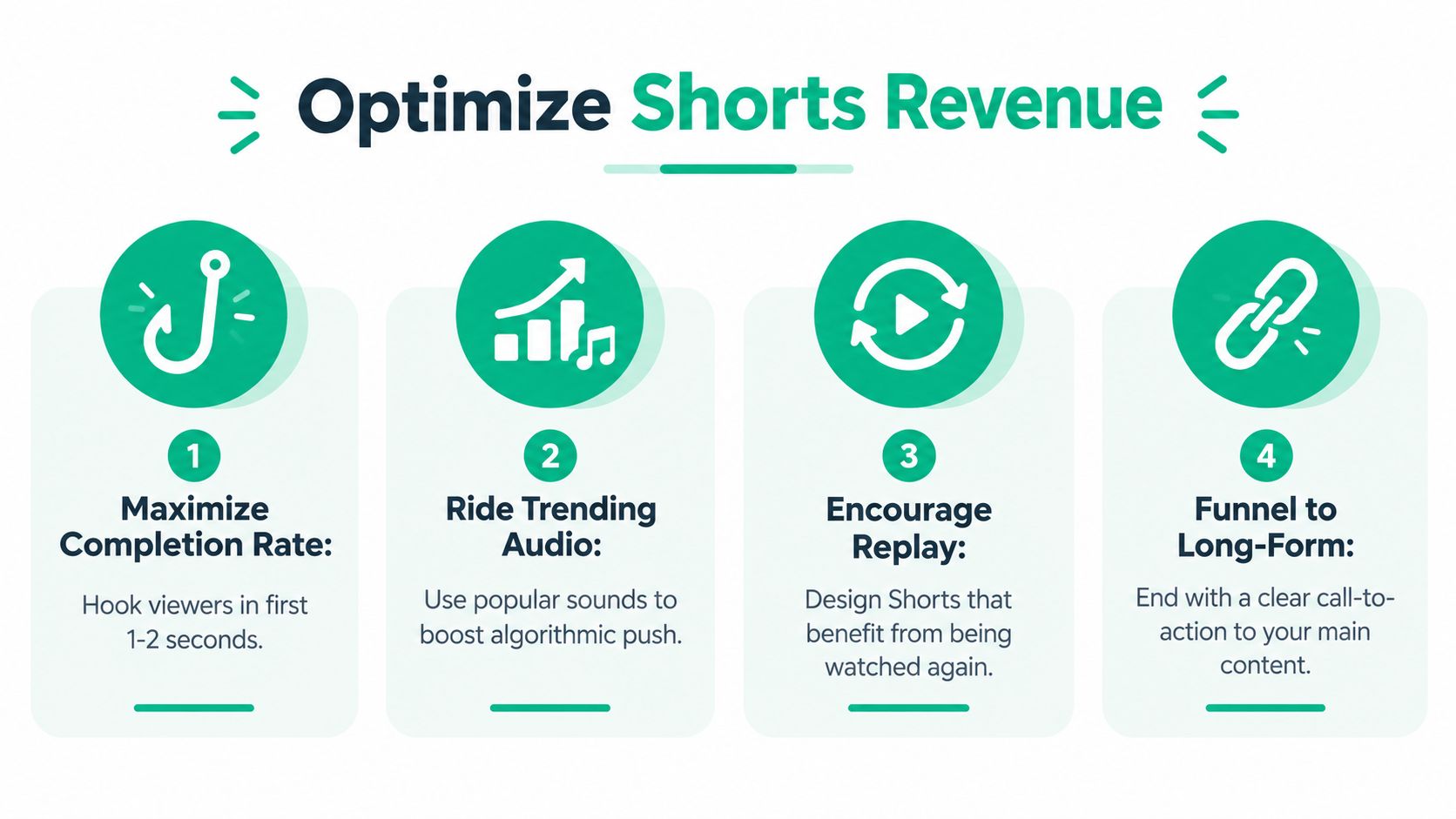 Optimize Shorts Revenue

1
Maximize Completion Rate:
Hook viewers in first 1-2 seconds.

2
Ride Trending Audio:
Use popular sounds to boost algorithmic push.

3
Encourage Replay:
Design Shorts that benefit from being watched again.

4
Funnel to Long-Form:
End with a clear call-to-action to your main content.